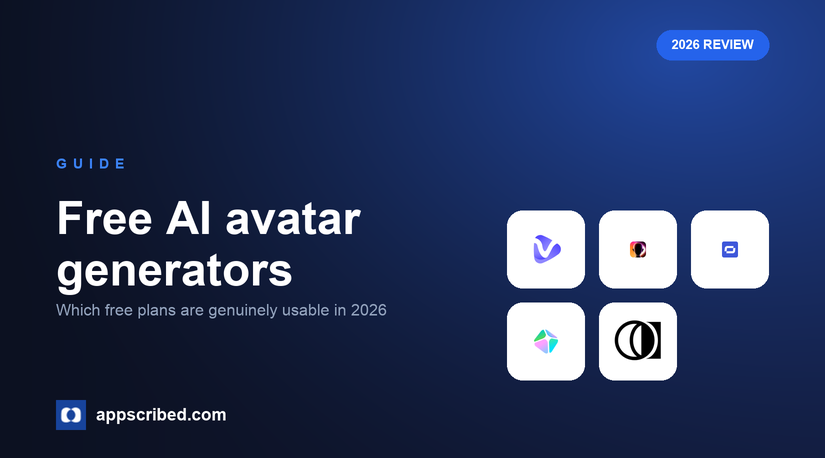 2026 REVIEW

GUIDE

Free AI avatar generators

Which free plans are genuinely usable in 2026

appscribed.com